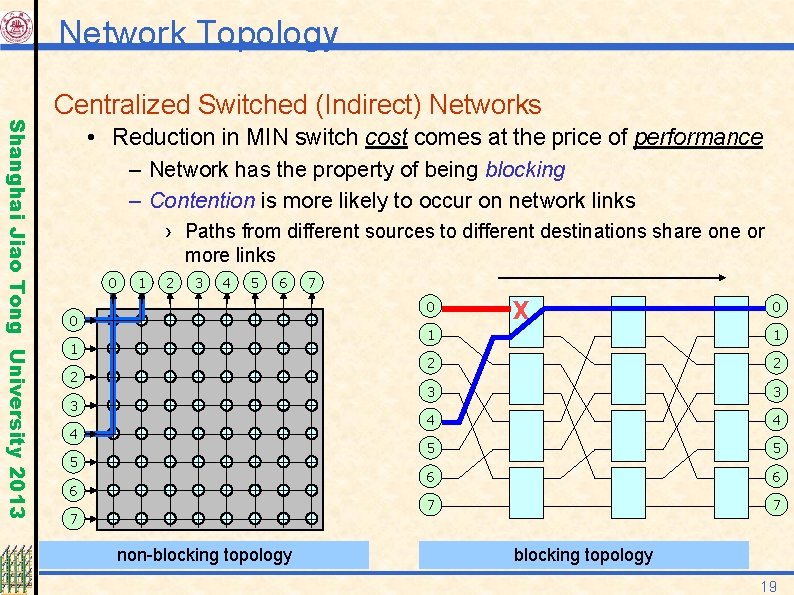 Network Topology

Shanghai Jiao Tong University 2013

Centralized Switched (Indirect) Networks

• Reduction in MIN switch cost comes at the price of performance

– Network has the property of being blocking

– Contention is more likely to occur on network links

› Paths from different sources to different destinations share one or more links

0 1 2 3 4 5 6 7

0
1
2
3
4
5
6
7

0
1
2
3
4
5
6
7

X

0
1
2
3
4
5
6
7

non-blocking topology

blocking topology

19